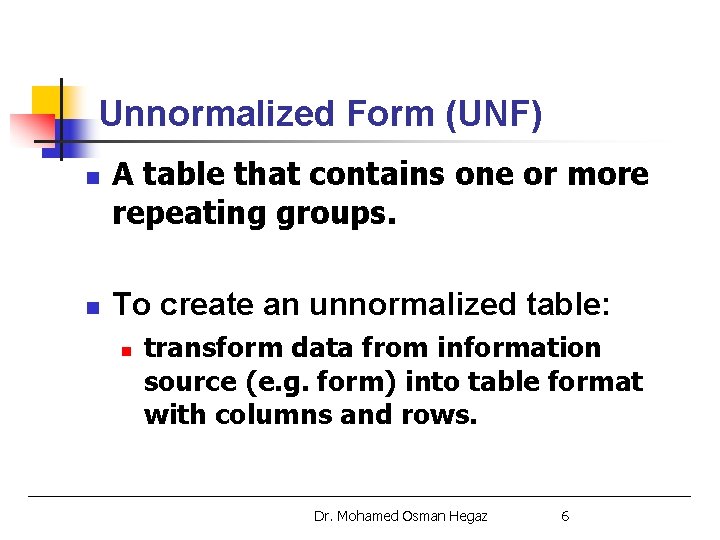 Unnormalized Form (UNF)

A table that contains one or more repeating groups.

To create an unnormalized table:

transform data from information source (e.g. form) into table format with columns and rows.

Dr. Mohamed Osman Hegaz 6